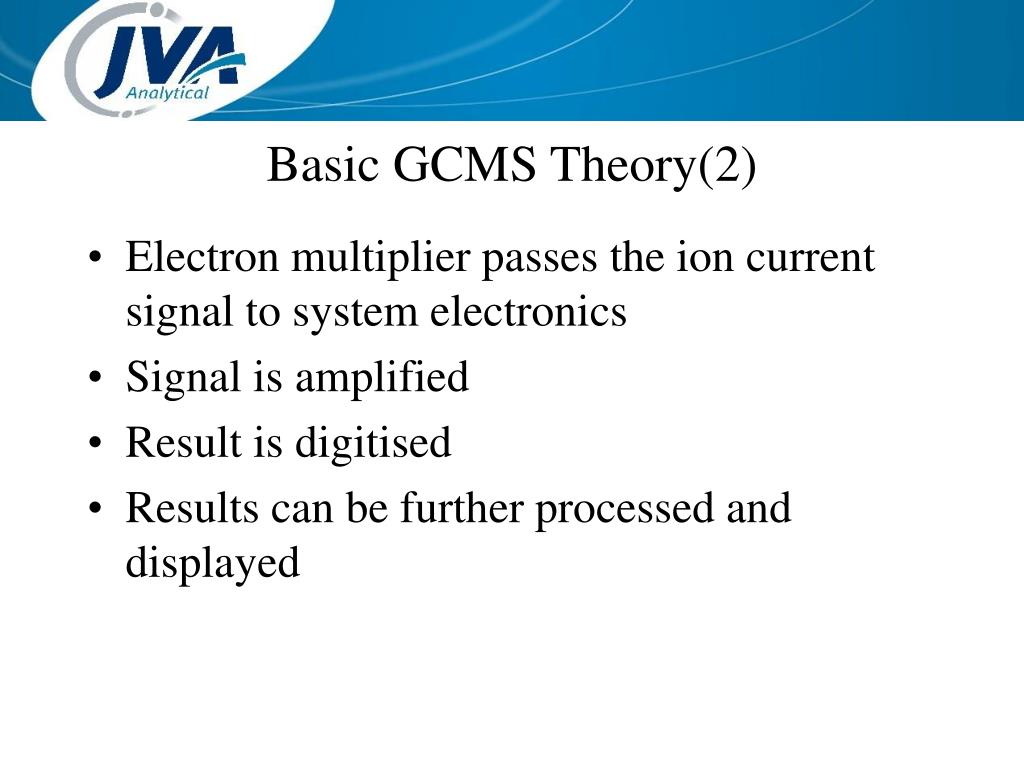 JVA
Analytical

Basic GCMS Theory(2)

• Electron multiplier passes the ion current signal to system electronics
• Signal is amplified
• Result is digitised
• Results can be further processed and displayed